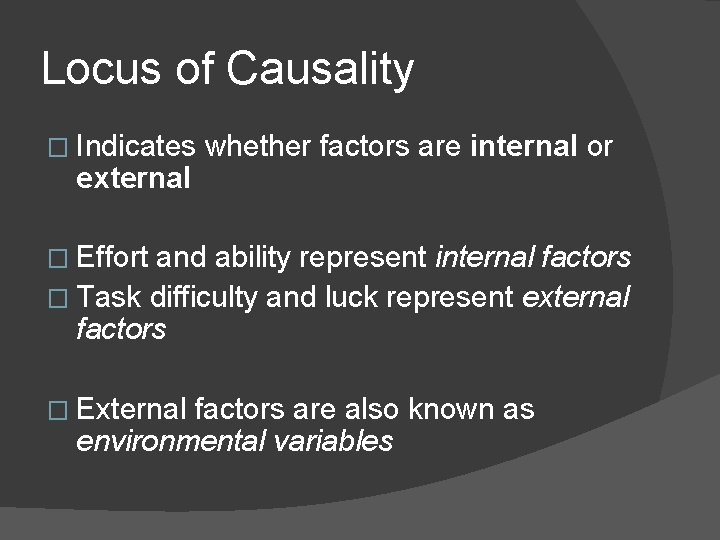 Locus of Causality

□ Indicates whether factors are internal or external

□ Effort and ability represent internal factors
□ Task difficulty and luck represent external factors

□ External factors are also known as environmental variables